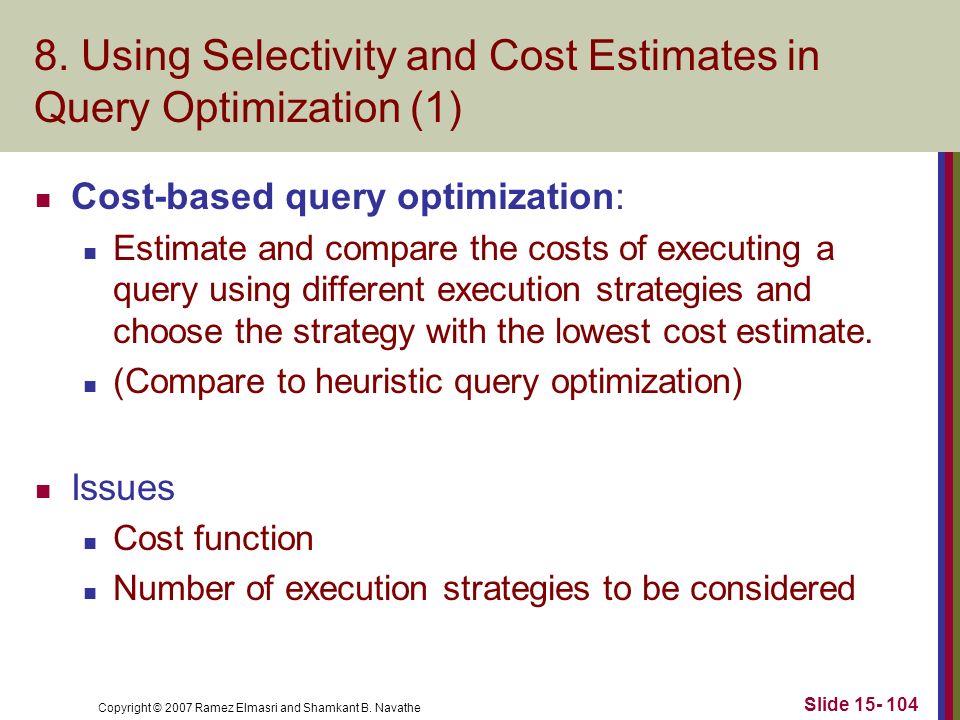 8. Using Selectivity and Cost Estimates in Query Optimization (1)

Cost-based query optimization:

Estimate and compare the costs of executing a query using different execution strategies and choose the strategy with the lowest cost estimate.

(Compare to heuristic query optimization)

Issues

Cost function

Number of execution strategies to be considered

Copyright © 2007 Ramez Elmasri and Shamkant B. Navathe

Slide 15- 104